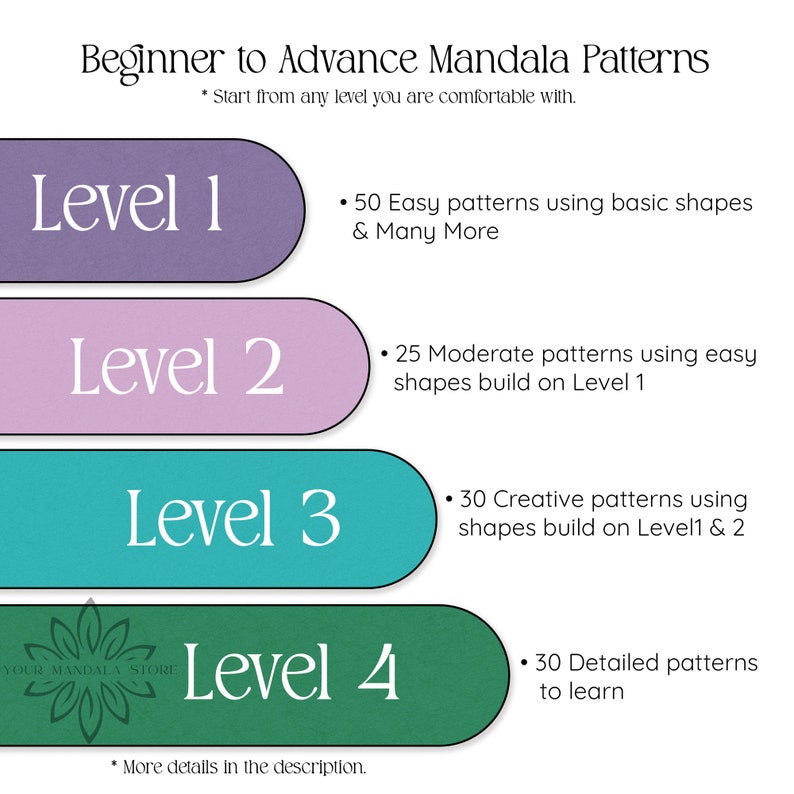 Beginner to Advance Mandala Patterns
* Start from any level you are comfortable with.

Level 1

• 50 Easy patterns using basic shapes & Many More

Level 2

• 25 Moderate patterns using easy shapes build on Level 1

Level 3

• 30 Creative patterns using shapes build on Level1 & 2

YOUR MANDALA STORE

Level 4

• 30 Detailed patterns to learn

* More details in the description.